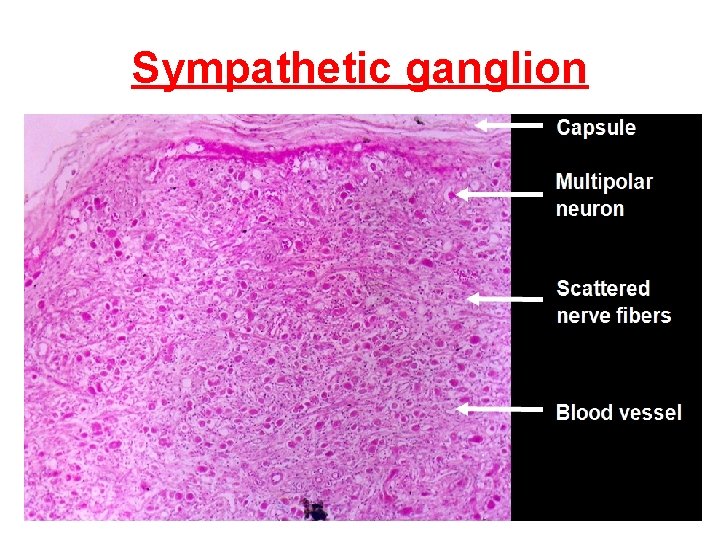 Sympathetic ganglion

Capsule

Multipolar neuron

Scattered nerve fibers

Blood vessel